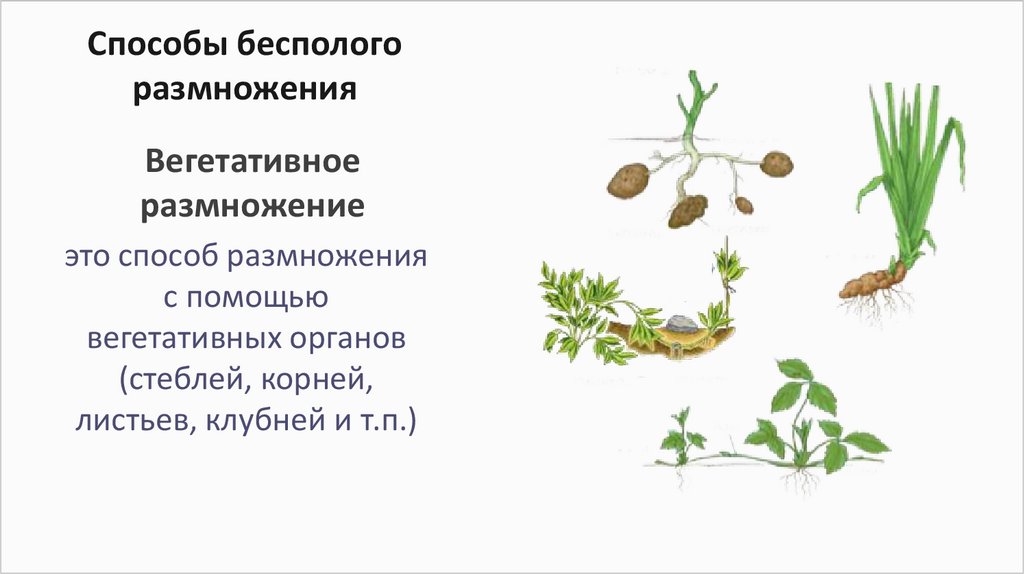 Способы бесполого размножения

Вегетативное размножение

это способ размножения с помощью вегетативных органов (стеблей, корней, листьев, клубней и т.п.)